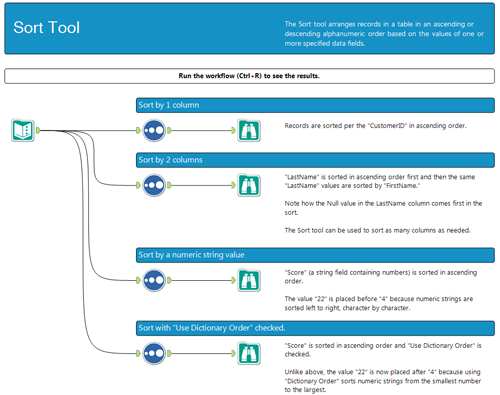 Sort Tool

The Sort tool arranges records in a table in an ascending or descending alphanumeric order based on the values of one or more specified data fields.

Run the workflow (Ctrl+R) to see the results.

Sort by 1 column

Records are sorted per the "CustomerID" in ascending order.

Sort by 2 columns

"LastName" is sorted in ascending order first and then the same "LastName" values are sorted by "FirstName."

Note how the Null value in the LastName column comes first in the sort.

The Sort tool can be used to sort as many columns as needed.

Sort by a numeric string value

"Score" (a string field containing numbers) is sorted in ascending order.

The value "22" is placed before "4" because numeric strings are sorted left to right, character by character.

Sort with "Use Dictionary Order" checked.

"Score" is sorted in ascending order and "Use Dictionary Order" is checked.

Unlike above, the value "22" is now placed after "4" because using "Dictionary Order" sorts numeric strings from the smallest number to the largest.